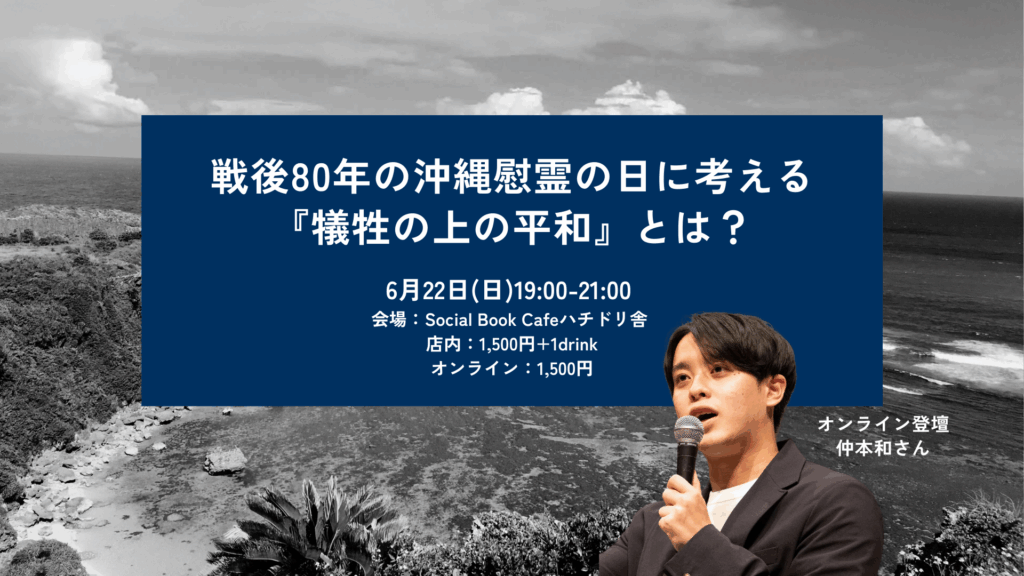 戦後80年の沖縄慰霊の日に考える
『犠牲の上の平和』とは？

6月22日(日)19:00-21:00
会場：Social Book Cafeハチドリ舎
店内：1,500円+1drink
オンライン：1,500円

オンライン登壇
仲本和さん